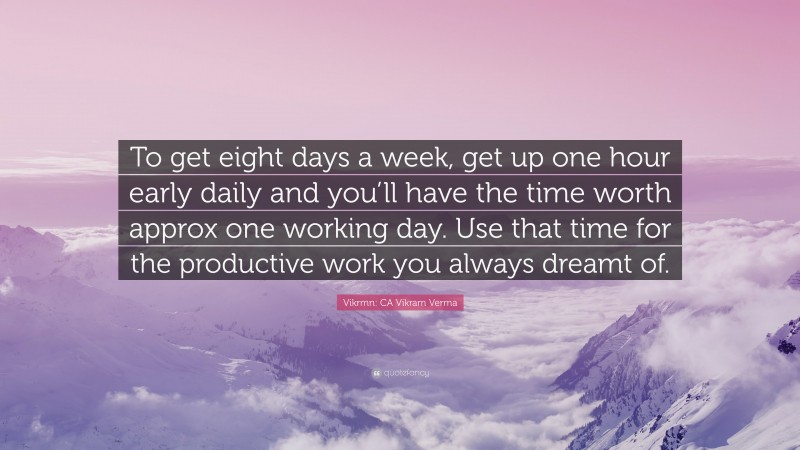 To get eight days a week, get up one hour early daily and you'll have the time worth approx one working day. Use that time for the productive work you always dreamt of.

Vikrmn: CA Vikram Verma

quotefancy